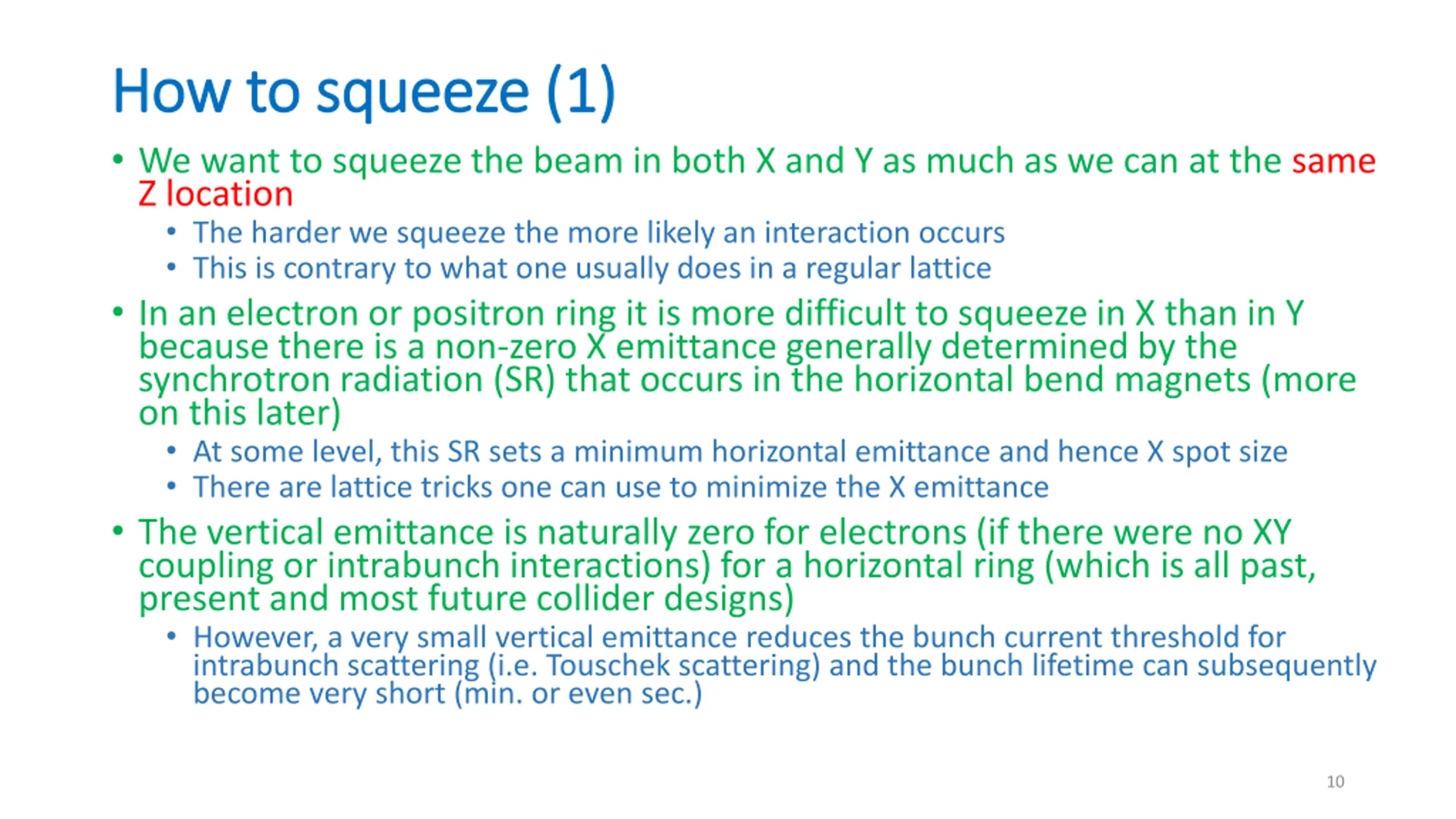 How to squeeze (1)

• We want to squeeze the beam in both X and Y as much as we can at the same Z location
  • The harder we squeeze the more likely an interaction occurs
  • This is contrary to what one usually does in a regular lattice
• In an electron or positron ring it is more difficult to squeeze in X than in Y because there is a non-zero X emittance generally determined by the synchrotron radiation (SR) that occurs in the horizontal bend magnets (more on this later)
  • At some level, this SR sets a minimum horizontal emittance and hence X spot size
  • There are lattice tricks one can use to minimize the X emittance
• The vertical emittance is naturally zero for electrons (if there were no XY coupling or intrabunch interactions) for a horizontal ring (which is all past, present and most future collider designs)
  • However, a very small vertical emittance reduces the bunch current threshold for intrabunch scattering (i.e. Touschek scattering) and the bunch lifetime can subsequently become very short (min. or even sec.)

10